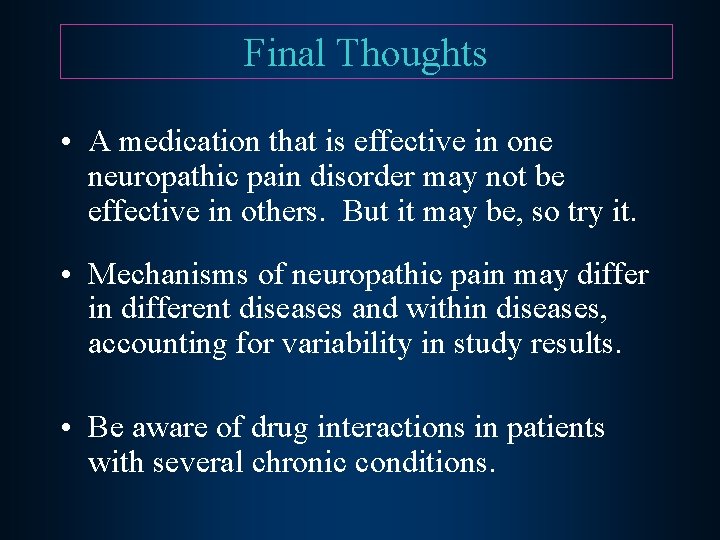 Final Thoughts

• A medication that is effective in one neuropathic pain disorder may not be effective in others. But it may be, so try it.

• Mechanisms of neuropathic pain may differ in different diseases and within diseases, accounting for variability in study results.

• Be aware of drug interactions in patients with several chronic conditions.